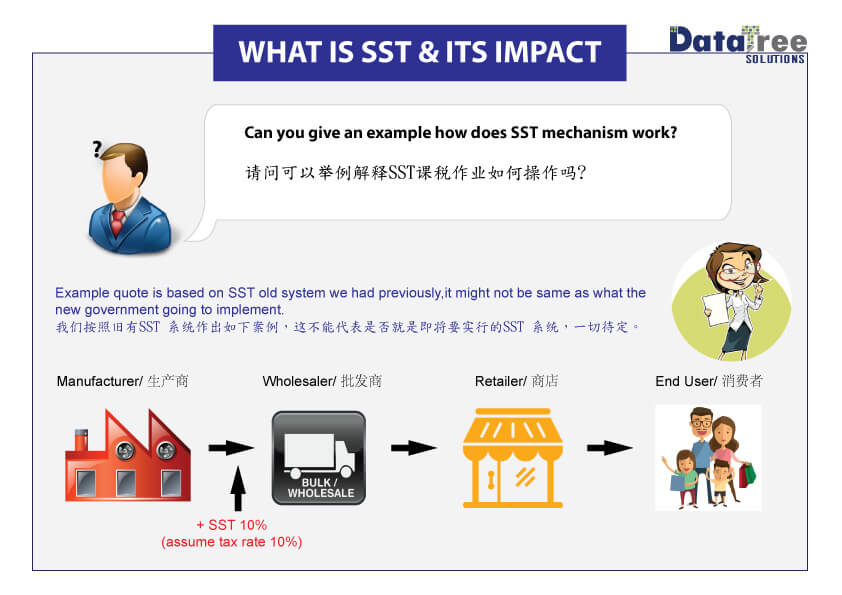 WHAT IS SST & ITS IMPACT

DataTree SOLUTIONS

?

Can you give an example how does SST mechanism work?

请问可以举例解释SST课税作业如何操作吗?

Example quote is based on SST old system we had previously,it might not be same as what the new government going to implement.
我们按照旧有SST 系统作出如下案例，这不能代表是否就是即将要实行的SST 系统，一切待定。

Manufacturer/ 生产商

Wholesaler/ 批发商

Retailer/ 商店

End User/ 消费者

BULK / WHOLESALE

+ SST 10%
(assume tax rate 10%)